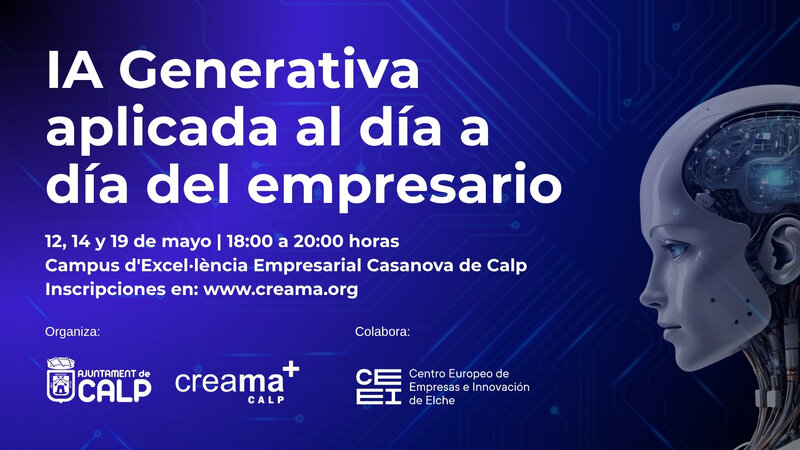 IA Generativa aplicada al día a día del empresario

12, 14 y 19 de mayo | 18:00 a 20:00 horas
Campus d'Excel·lència Empresarial Casanova de Calp
Inscripciones en: www.creama.org

Organiza:

AJUNTAMENT de CALP

creama+ CALP

Colabora:

CEEI Centro Europeo de Empresas e Innovación de Elche